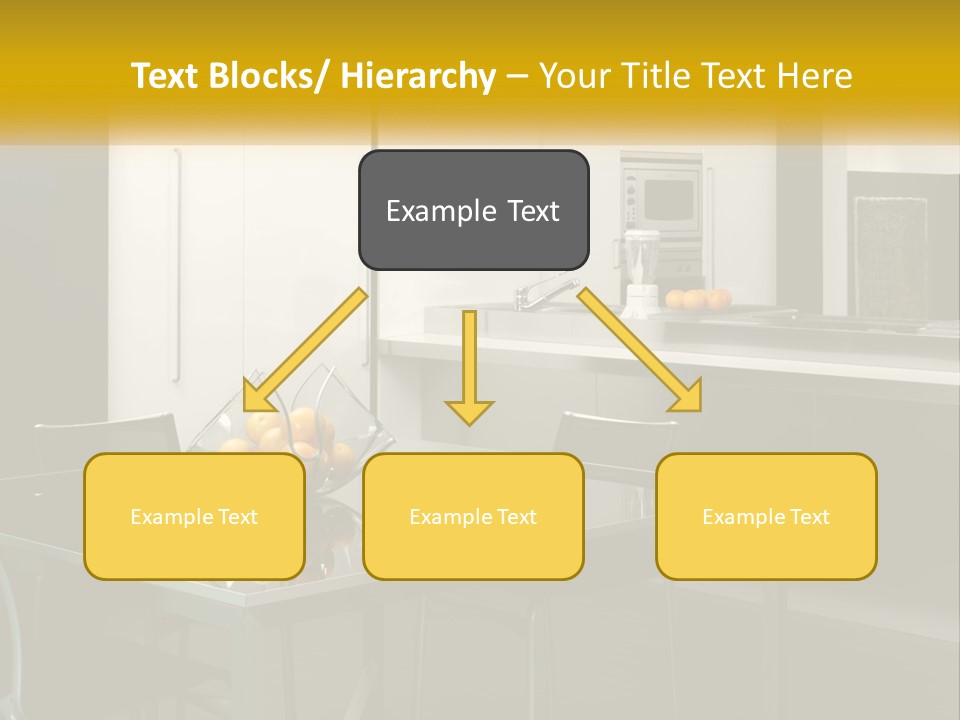 Text Blocks/ Hierarchy – Your Title Text Here

Example Text

Example Text

Example Text

Example Text